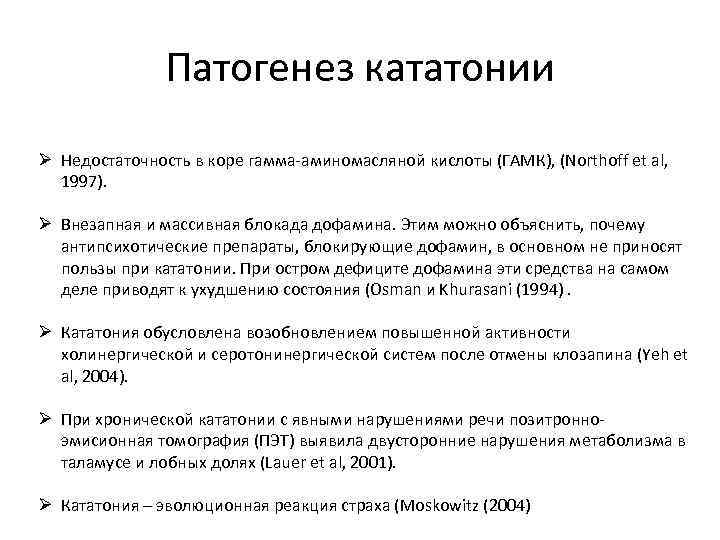 Патогенез кататонии

➢ Недостаточность в коре гамма-аминомасляной кислоты (ГАМК), (Northoff et al, 1997).

➢ Внезапная и массивная блокада дофамина. Этим можно объяснить, почему антипсихотические препараты, блокирующие дофамин, в основном не приносят пользы при кататонии. При остром дефиците дофамина эти средства на самом деле приводят к ухудшению состояния (Osman и Khurasani (1994) .

➢ Кататония обусловлена возобновлением повышенной активности холинергической и серотонинергической систем после отмены клозапина (Yeh et al, 2004).

➢ При хронической кататонии с явными нарушениями речи позитронно-эмисионная томография (ПЭТ) выявила двусторонние нарушения метаболизма в таламусе и лобных долях (Lauer et al, 2001).

➢ Кататония – эволюционная реакция страха (Moskowitz (2004)